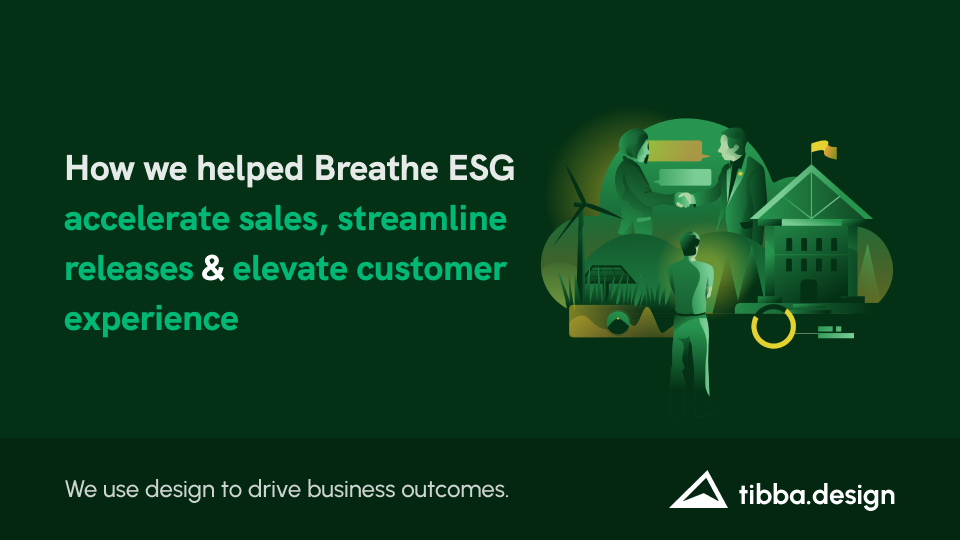 How we helped Breathe ESG accelerate sales, streamline releases & elevate customer experience

We use design to drive business outcomes.

tibba.design